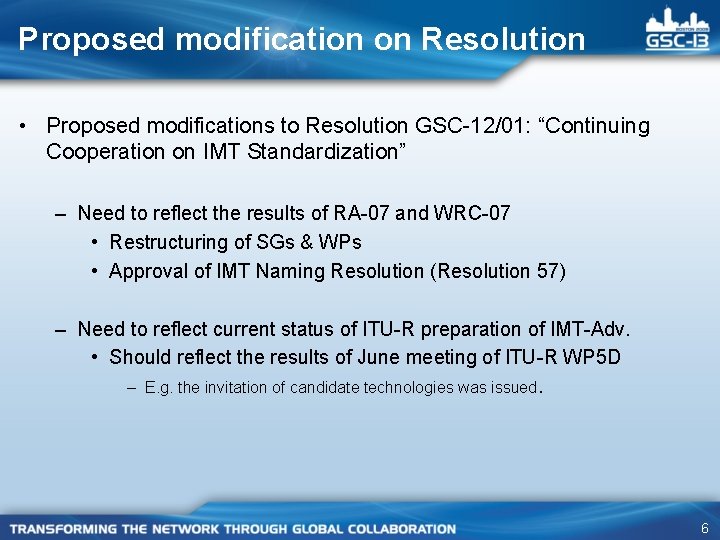 Proposed modification on Resolution

BOSTON 2008
GSC-13

• Proposed modifications to Resolution GSC-12/01: “Continuing Cooperation on IMT Standardization”

– Need to reflect the results of RA-07 and WRC-07
• Restructuring of SGs & WPs
• Approval of IMT Naming Resolution (Resolution 57)

– Need to reflect current status of ITU-R preparation of IMT-Adv.
• Should reflect the results of June meeting of ITU-R WP5D
– E.g. the invitation of candidate technologies was issued.

TRANSFORMING THE NETWORK THROUGH GLOBAL COLLABORATION

6